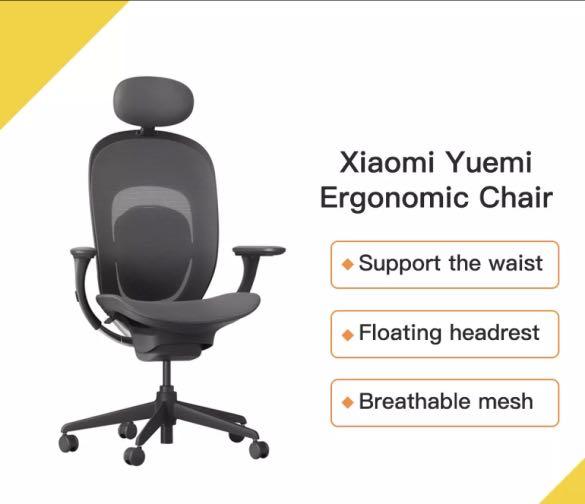 Xiaomi Yuemi Ergonomic Chair

◆ Support the waist

◆ Floating headrest

◆ Breathable mesh